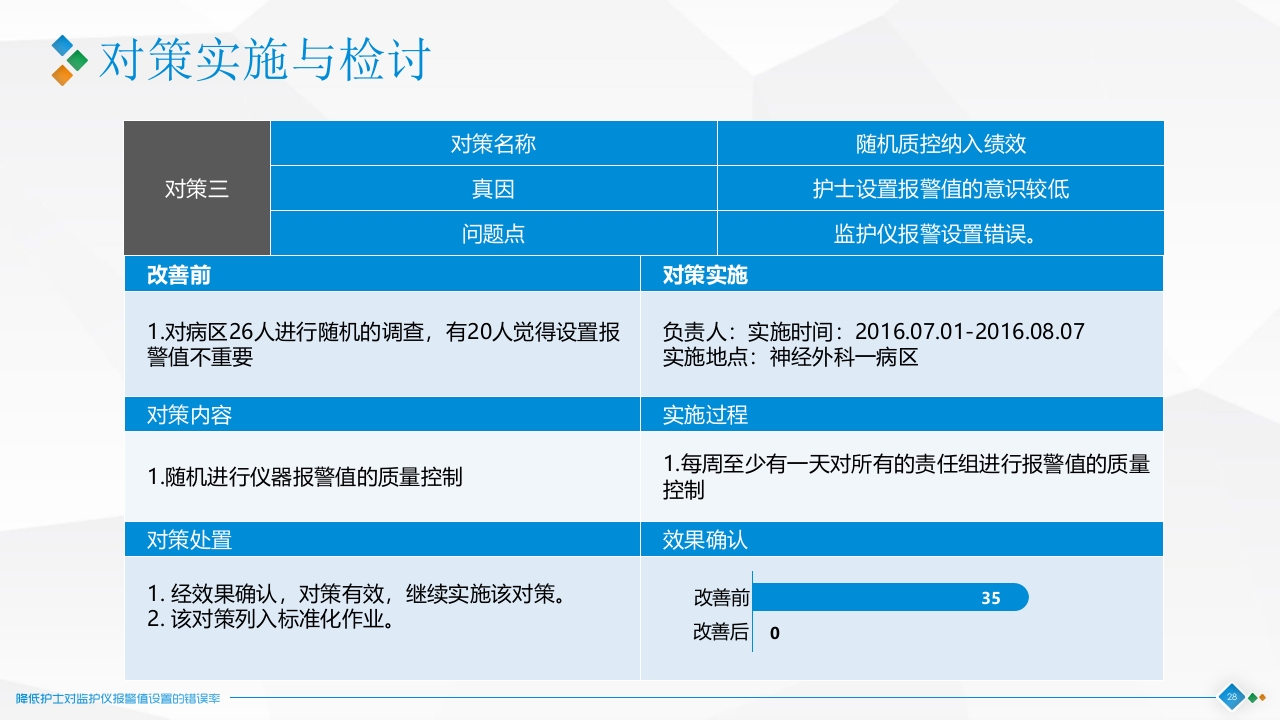 对策实施与检讨

| 对策三 | 对策名称 | 随机质控纳入绩效 |
|---|---|---|
| | 真因 | 护士设置报警值的意识较低 |
| | 问题点 | 监护仪报警设置错误。 |

| 改善前 | 对策实施 |
|---|---|
| 1.对病区26人进行随机的调查，有20人觉得设置报警值不重要 | 负责人：实施时间：2016.07.01-2016.08.07 实施地点：神经外科一病区 |
| 对策内容 | 实施过程 |
| 1.随机进行仪器报警值的质量控制 | 1.每周至少有一天对所有的责任组进行报警值的质量控制 |
| 对策处置 | 效果确认 |
| 1. 经效果确认，对策有效，继续实施该对策。 2. 该对策列入标准化作业。 | 改善前 35 改善后 0 |

降低护士对监护仪报警值设置的错误率
28